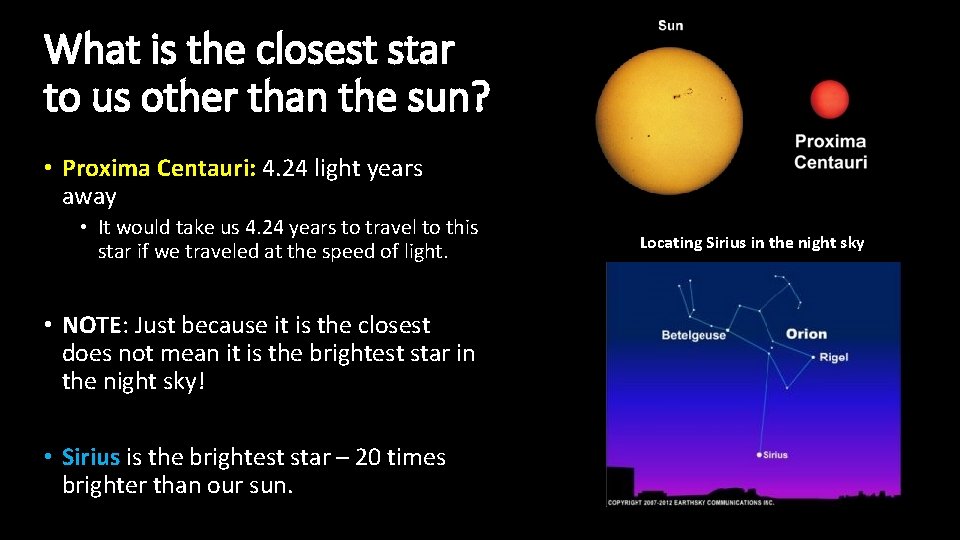 What is the closest star to us other than the sun?

• Proxima Centauri: 4.24 light years away

• It would take us 4.24 years to travel to this star if we traveled at the speed of light.

• NOTE: Just because it is the closest does not mean it is the brightest star in the night sky!

• Sirius is the brightest star – 20 times brighter than our sun.

Sun

Proxima Centauri

Locating Sirius in the night sky

Betelgeuse

Orion

Rigel

Sirius

COPYRIGHT 2007-2012 EARTHSKY COMMUNICATIONS INC.